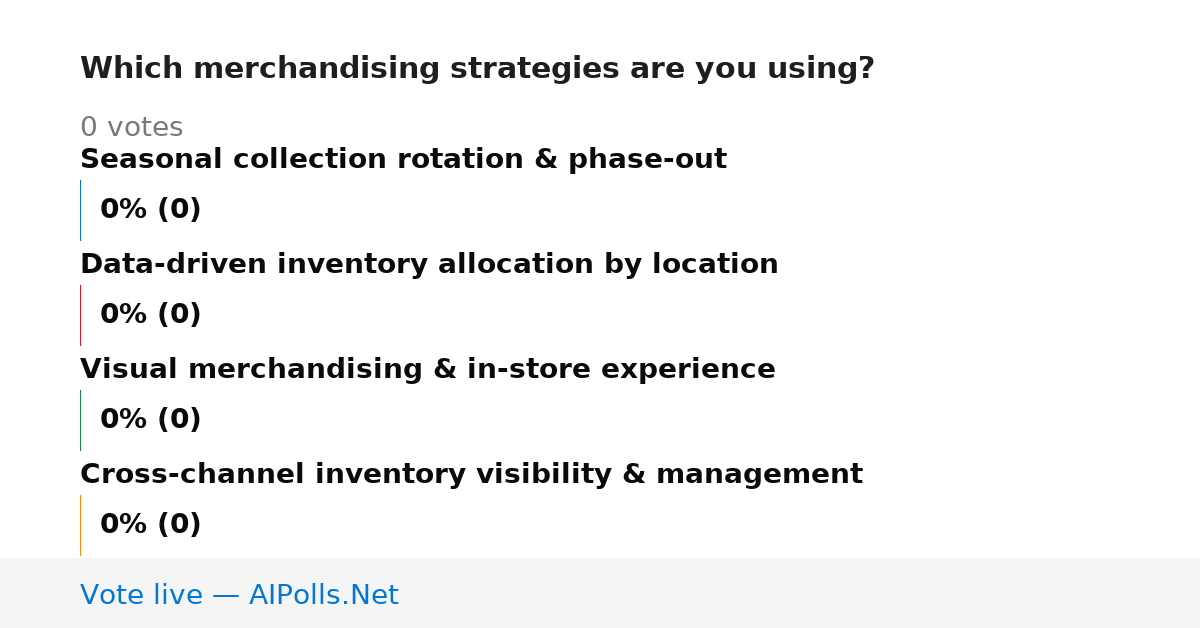 Which merchandising strategies are you using?

0 votes

Seasonal collection rotation & phase-out

0% (0)

Data-driven inventory allocation by location

0% (0)

Visual merchandising & in-store experience

0% (0)

Cross-channel inventory visibility & management

0% (0)

Vote live — AIPolls.Net